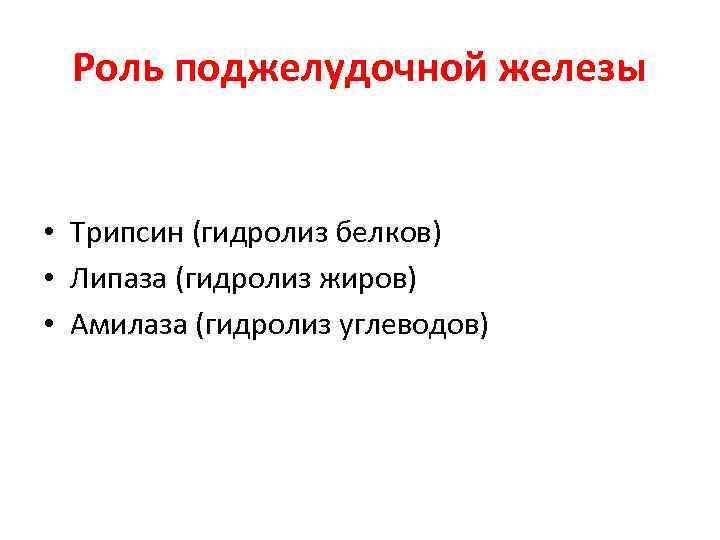 Роль поджелудочной железы

• Трипсин (гидролиз белков)
• Липаза (гидролиз жиров)
• Амилаза (гидролиз углеводов)